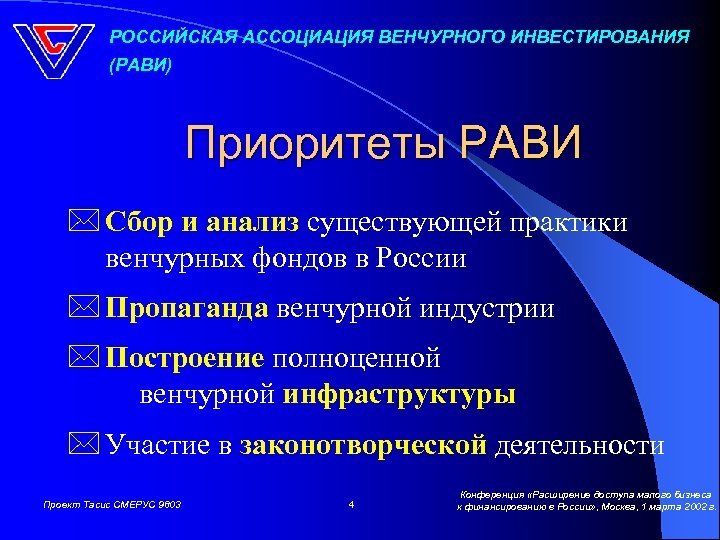 РОССИЙСКАЯ АССОЦИАЦИЯ ВЕНЧУРНОГО ИНВЕСТИРОВАНИЯ (РАВИ)

Приоритеты РАВИ

Сбор и анализ существующей практики венчурных фондов в России

Пропаганда венчурной индустрии

Построение полноценной венчурной инфраструктуры

Участие в законотворческой деятельности

Проект Тасис СМЕРУС 9603

4

Конференция «Расширение доступа малого бизнеса к финансированию в России», Москва, 1 марта 2002 г.